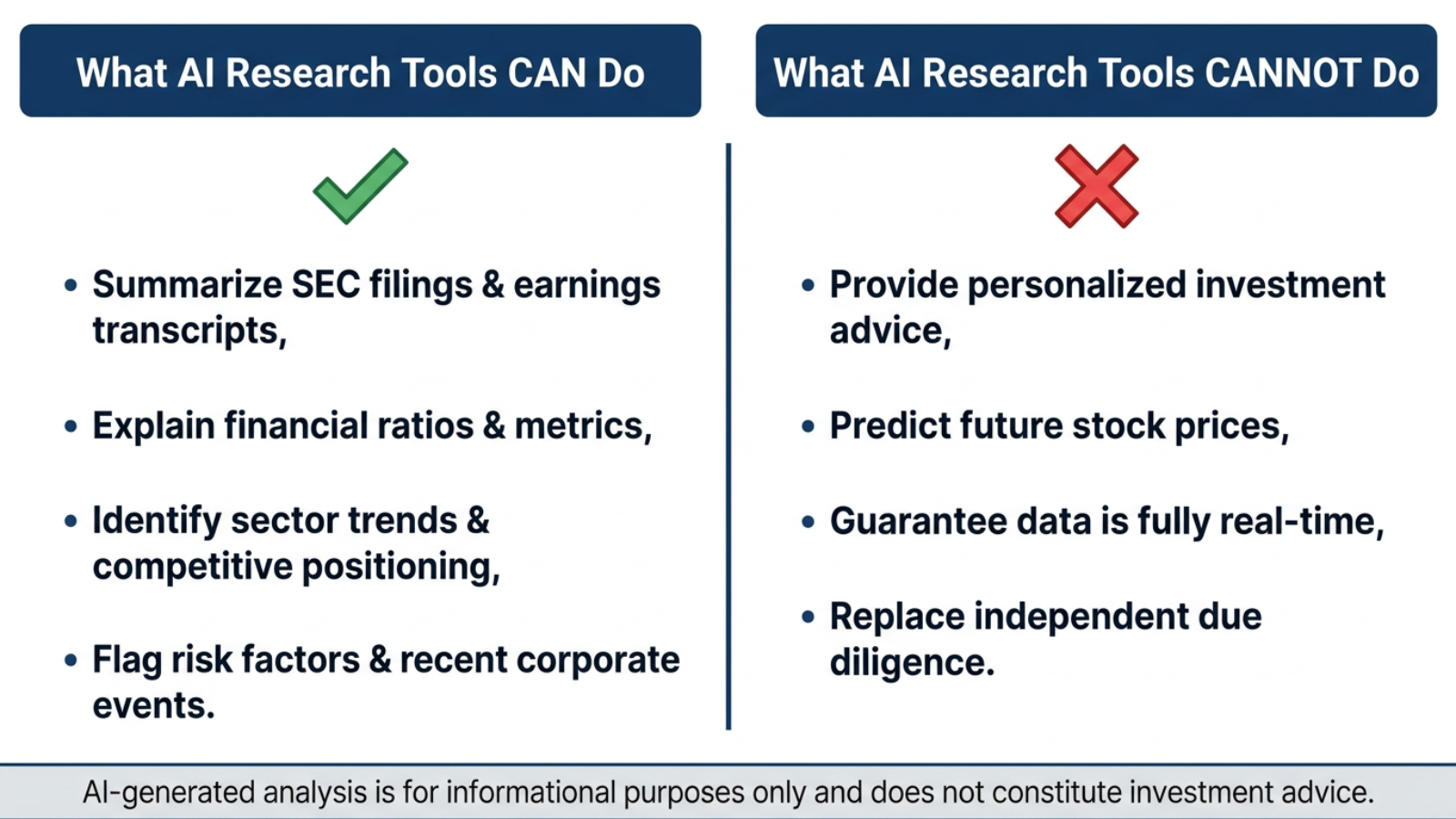 What AI Research Tools CAN Do

• Summarize SEC filings & earnings transcripts,

• Explain financial ratios & metrics,

• Identify sector trends & competitive positioning,

• Flag risk factors & recent corporate events.

What AI Research Tools CANNOT Do

• Provide personalized investment advice,

• Predict future stock prices,

• Guarantee data is fully real-time,

• Replace independent due diligence.

AI-generated analysis is for informational purposes only and does not constitute investment advice.